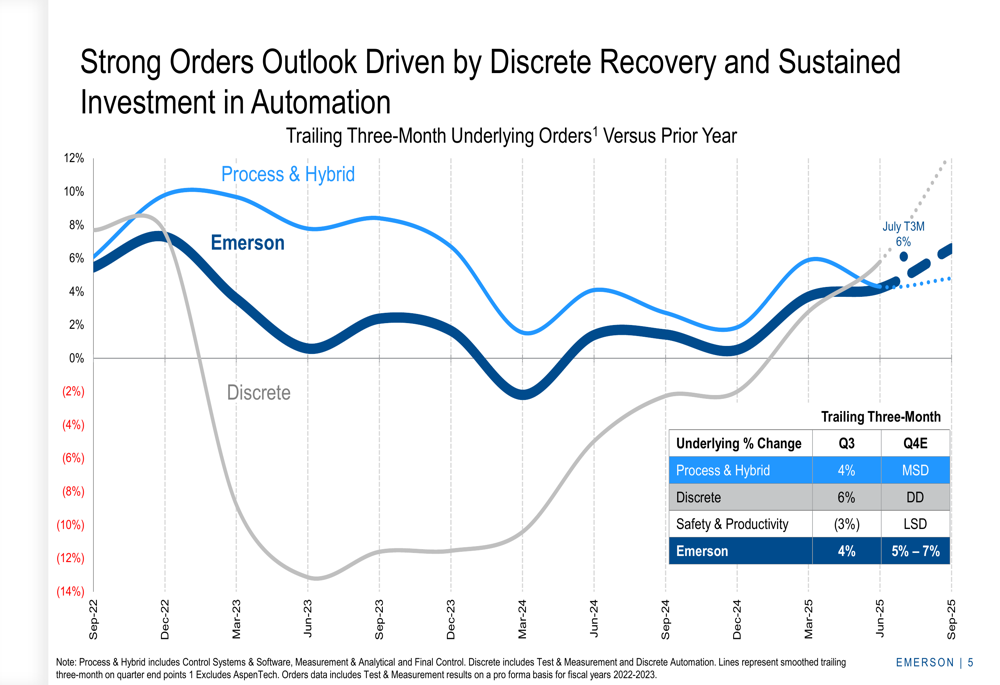 Strong Orders Outlook Driven by Discrete Recovery and Sustained Investment in Automation

Trailing Three-Month Underlying Orders$^1$ Versus Prior Year

12%
10%
8%
6%
4%
2%
0%
(2%)
(4%)
(6%)
(8%)
(10%)
(12%)
(14%)

Process & Hybrid

Emerson

Discrete

July T3M
6%

Sep-22
Dec-22
Mar-23
Jun-23
Sep-23
Dec-23
Mar-24
Jun-24
Sep-24
Dec-24
Mar-25
Jun-25
Sep-25

Trailing Three-Month

| Underlying % Change | Q3 | Q4E |
|---|---|---|
| Process & Hybrid | 4% | MSD |
| Discrete | 6% | DD |
| Safety & Productivity | (3%) | LSD |
| Emerson | 4% | 5% – 7% |

Note: Process & Hybrid includes Control Systems & Software, Measurement & Analytical and Final Control. Discrete includes Test & Measurement and Discrete Automation. Lines represent smoothed trailing three-month on quarter end points 1 Excludes AspenTech. Orders data includes Test & Measurement results on a pro forma basis for fiscal years 2022-2023.

EMERSON | 5